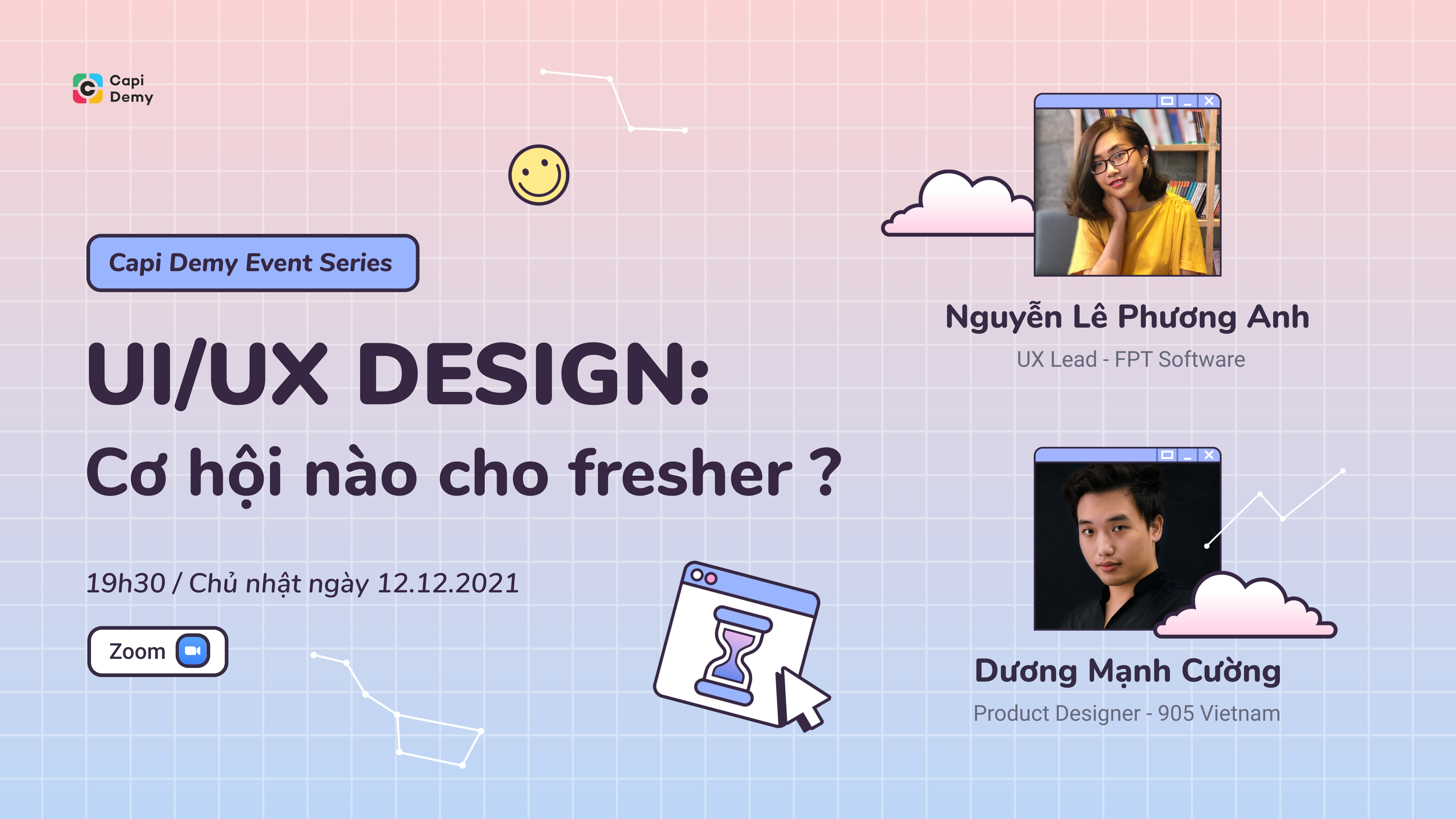 Capi Demy

Capi Demy Event Series

UI/UX DESIGN:
Cơ hội nào cho fresher ?

19h30 / Chủ nhật ngày 12.12.2021

Zoom

Nguyễn Lê Phương Anh
UX Lead - FPT Software

Dương Mạnh Cường
Product Designer - 905 Vietnam